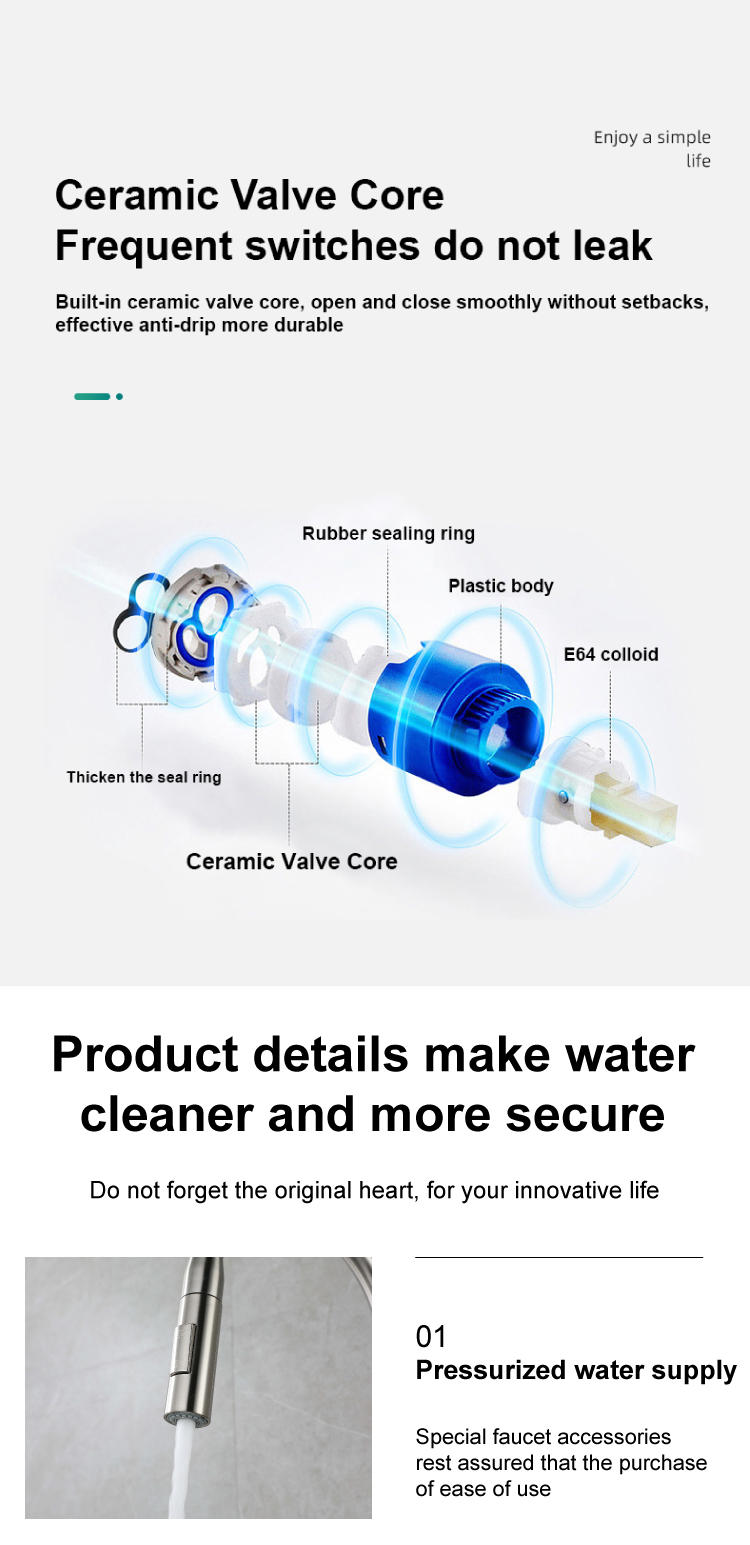 Enjoy a simple life

Ceramic Valve Core
Frequent switches do not leak

Built-in ceramic valve core, open and close smoothly without setbacks, effective anti-drip more durable

Rubber sealing ring

Plastic body

E64 colloid

Thicken the seal ring

Ceramic Valve Core

Product details make water cleaner and more secure

Do not forget the original heart, for your innovative life

01
Pressurized water supply

Special faucet accessories rest assured that the purchase of ease of use